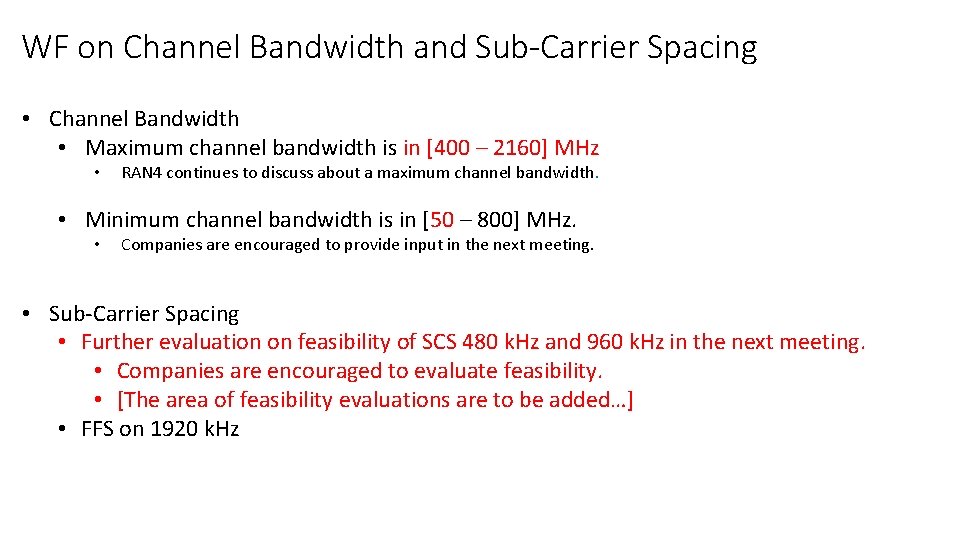 WF on Channel Bandwidth and Sub-Carrier Spacing

• Channel Bandwidth
  • Maximum channel bandwidth is in [400 – 2160] MHz
    • RAN4 continues to discuss about a maximum channel bandwidth.

  • Minimum channel bandwidth is in [50 – 800] MHz.
    • Companies are encouraged to provide input in the next meeting.

• Sub-Carrier Spacing
  • Further evaluation on feasibility of SCS 480 kHz and 960 kHz in the next meeting.
    • Companies are encouraged to evaluate feasibility.
    • [The area of feasibility evaluations are to be added…]
  • FFS on 1920 kHz